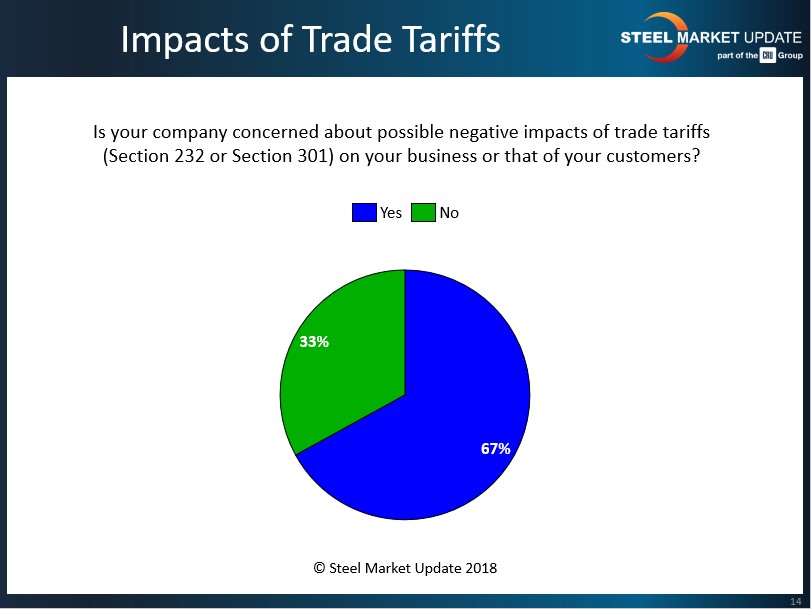 Impacts of Trade Tariffs

STEEL MARKET UPDATE
part of the CRU Group

Is your company concerned about possible negative impacts of trade tariffs (Section 232 or Section 301) on your business or that of your customers?

Yes No

33%

67%

© Steel Market Update 2018

14